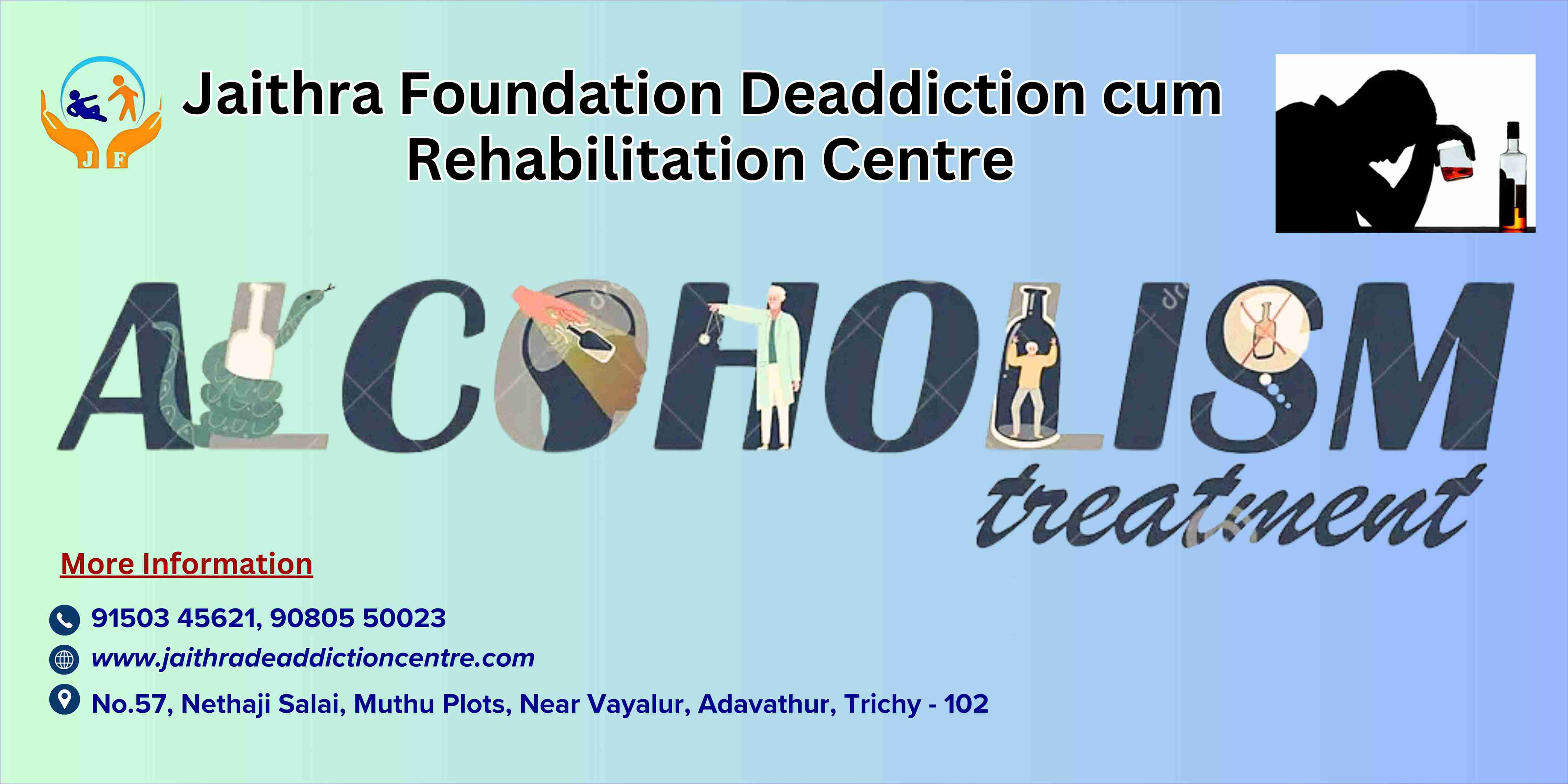 J F

Jaithra Foundation Deaddiction cum Rehabilitation Centre

ALCOHOLISM
treatment

More Information

91503 45621, 90805 50023

www.jaithradeaddictioncentre.com

No.57, Nethaji Salai, Muthu Plots, Near Vayalur, Adavathur, Trichy - 102